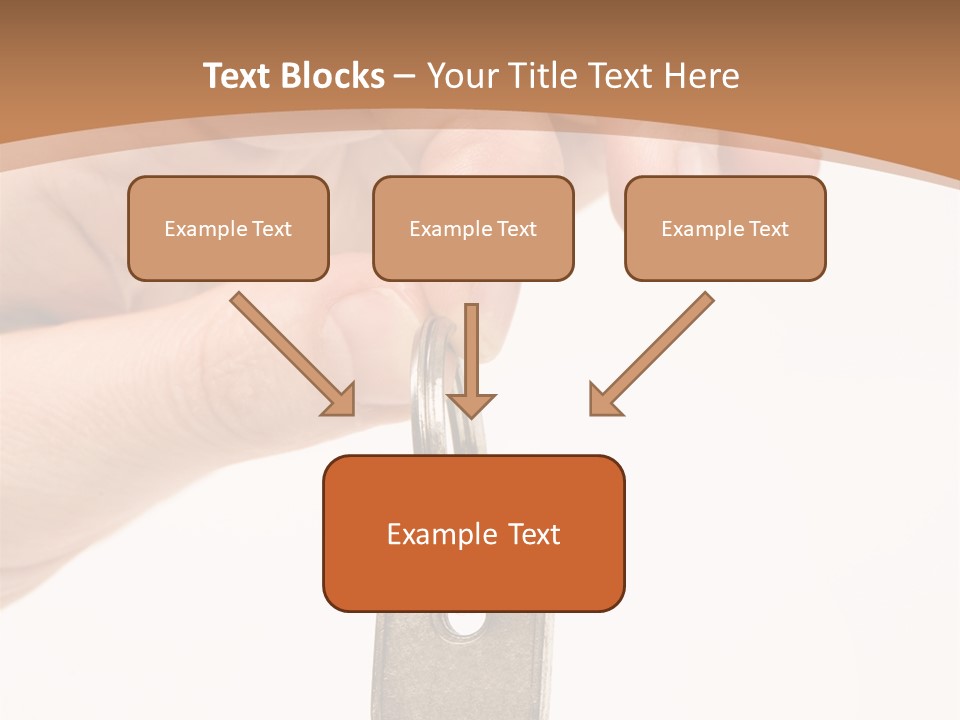 Text Blocks – Your Title Text Here

Example Text

Example Text

Example Text

Example Text